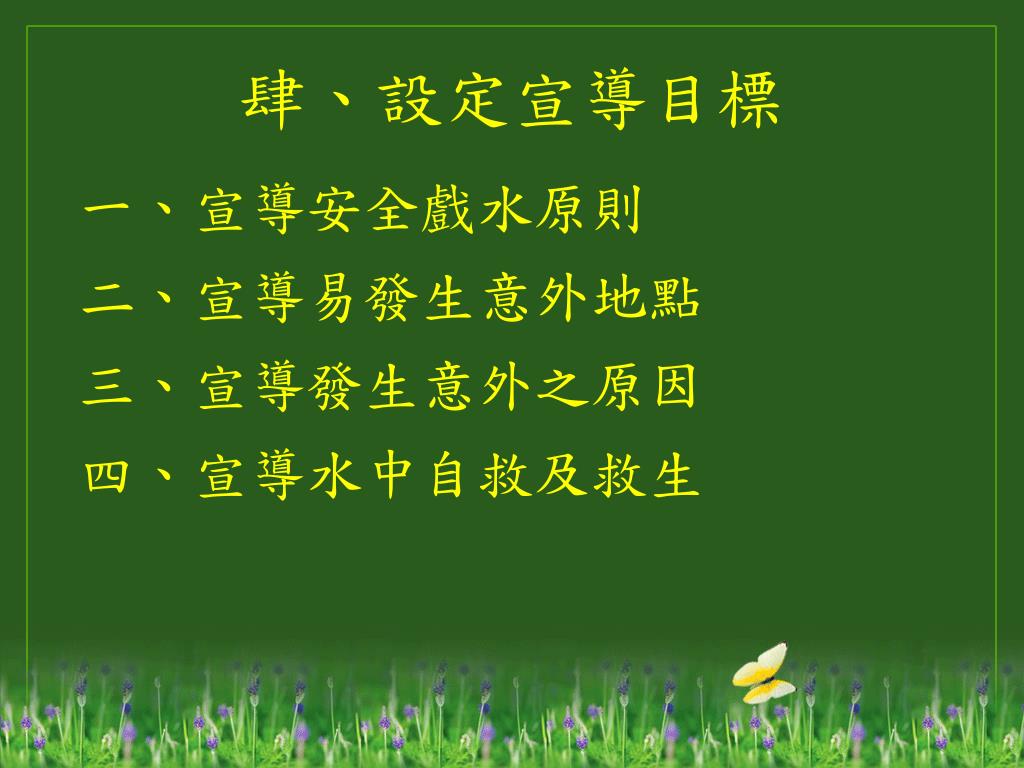 肆、設定宣導目標

一、宣導安全戲水原則

二、宣導易發生意外地點

三、宣導發生意外之原因

四、宣導水中自救及救生